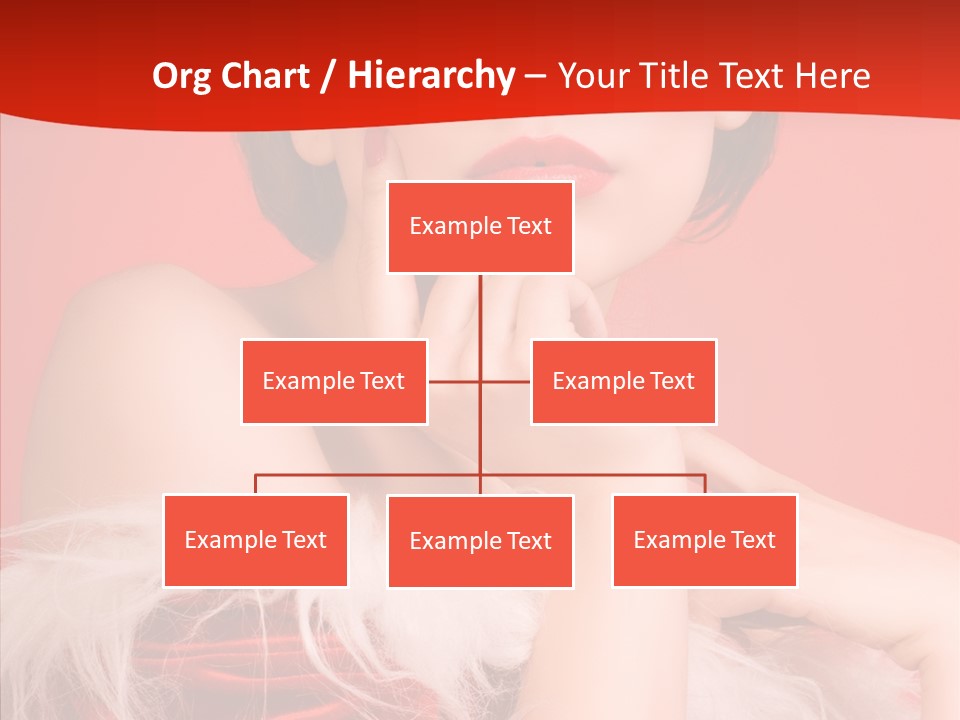 Org Chart / Hierarchy – Your Title Text Here

Example Text

Example Text

Example Text

Example Text

Example Text

Example Text